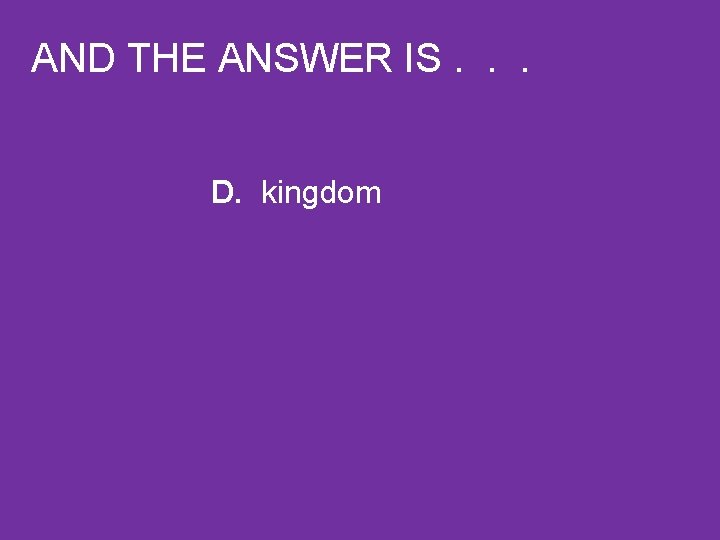 AND THE ANSWER IS . . .

D. kingdom